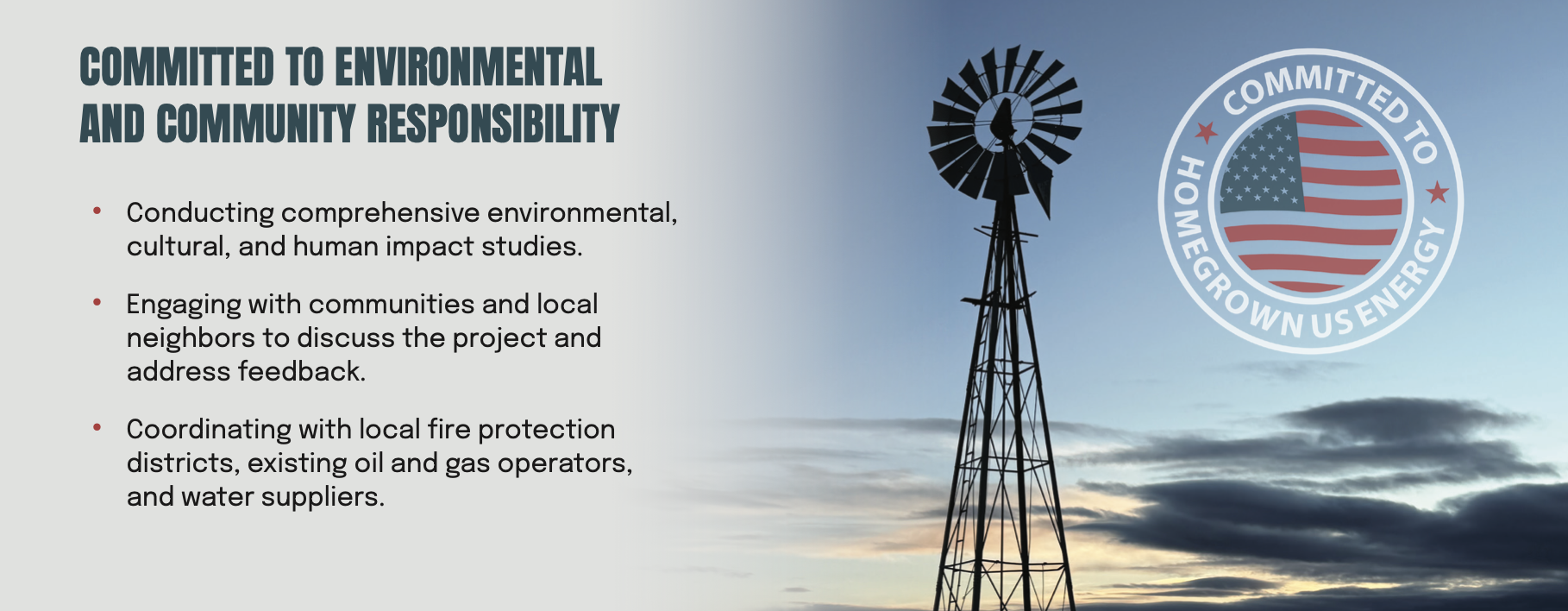 COMMITTED TO ENVIRONMENTAL AND COMMUNITY RESPONSIBILITY

• Conducting comprehensive environmental, cultural, and human impact studies.

• Engaging with communities and local neighbors to discuss the project and address feedback.

• Coordinating with local fire protection districts, existing oil and gas operators, and water suppliers.

COMMITTED TO HOMEGROWN US ENERGY